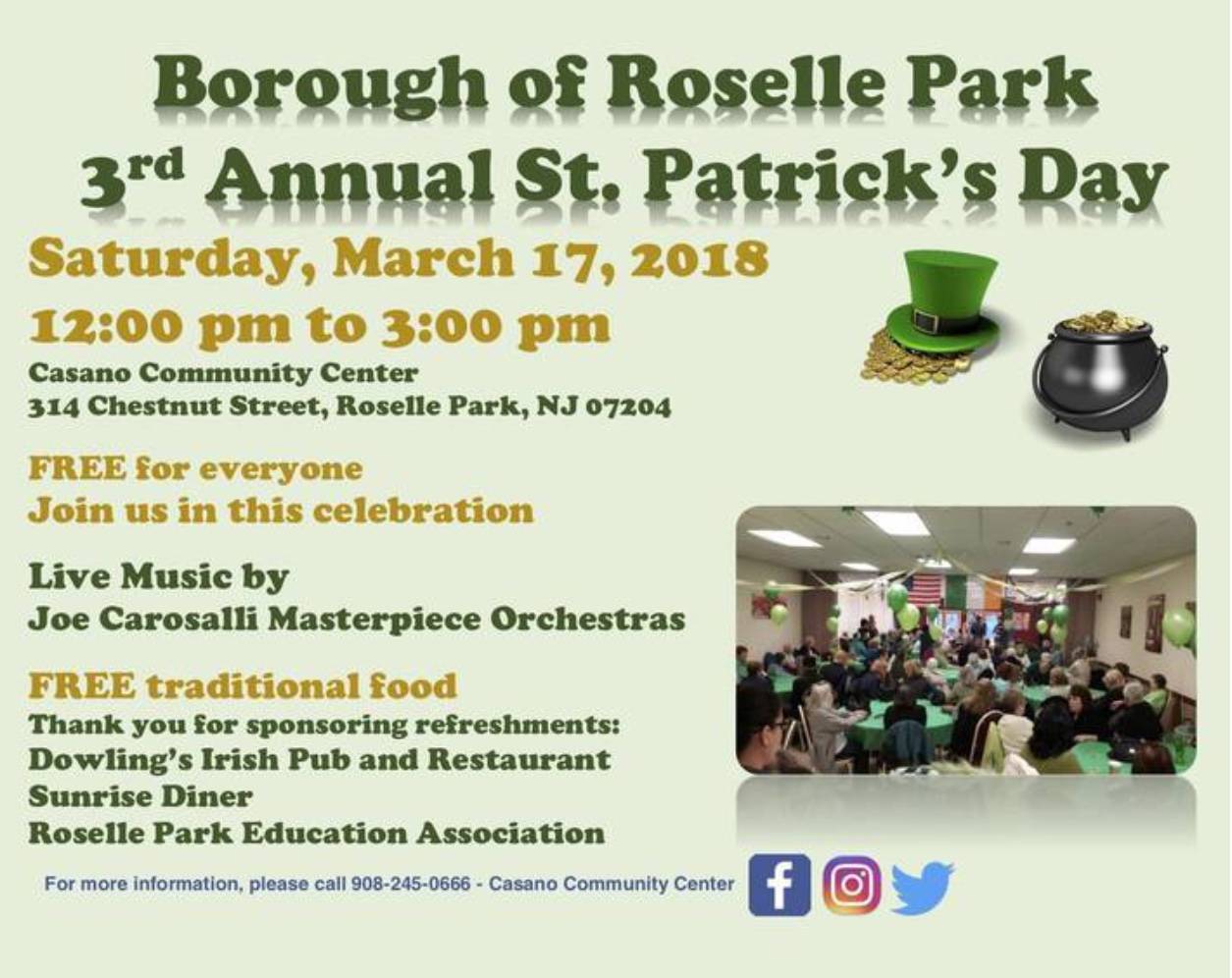 Borough of Roselle Park
3rd Annual St. Patrick's Day

Saturday, March 17, 2018
12:00 pm to 3:00 pm
Casano Community Center
314 Chestnut Street, Roselle Park, NJ 07204

FREE for everyone
Join us in this celebration

Live Music by
Joe Carosalli Masterpiece Orchestras

FREE traditional food
Thank you for sponsoring refreshments:
Dowling's Irish Pub and Restaurant
Sunrise Diner
Roselle Park Education Association

For more information, please call 908-245-0666 - Casano Community Center